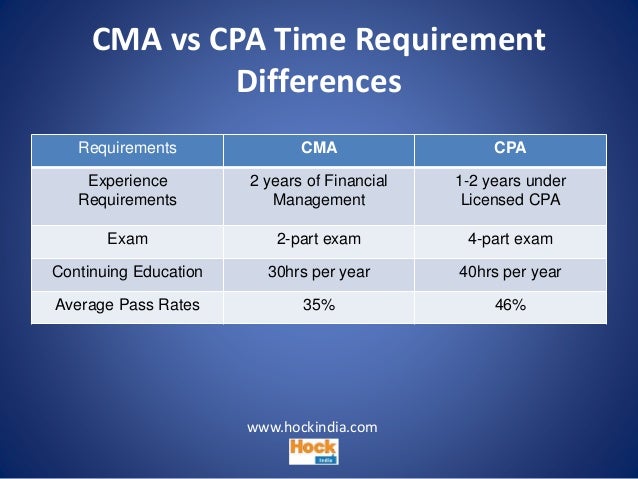 CMA vs CPA Time Requirement Differences

| Requirements | CMA | CPA |
|---|---|---|
| Experience Requirements | 2 years of Financial Management | 1-2 years under Licensed CPA |
| Exam | 2-part exam | 4-part exam |
| Continuing Education | 30hrs per year | 40hrs per year |
| Average Pass Rates | 35% | 46% |

www.hockindia.com

Hock
India